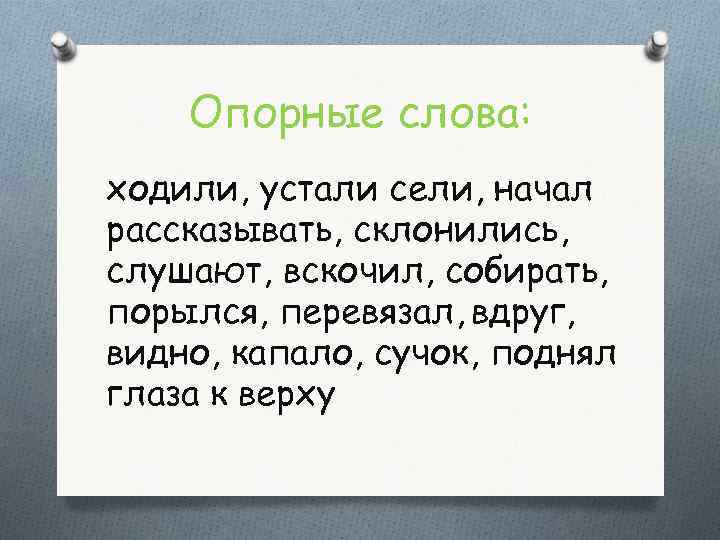 Опорные слова:

ходили, устали сели, начал рассказывать, склонились, слушают, вскочил, собирать, порылся, перевязал, вдруг, видно, капало, сучок, поднял глаза к верху